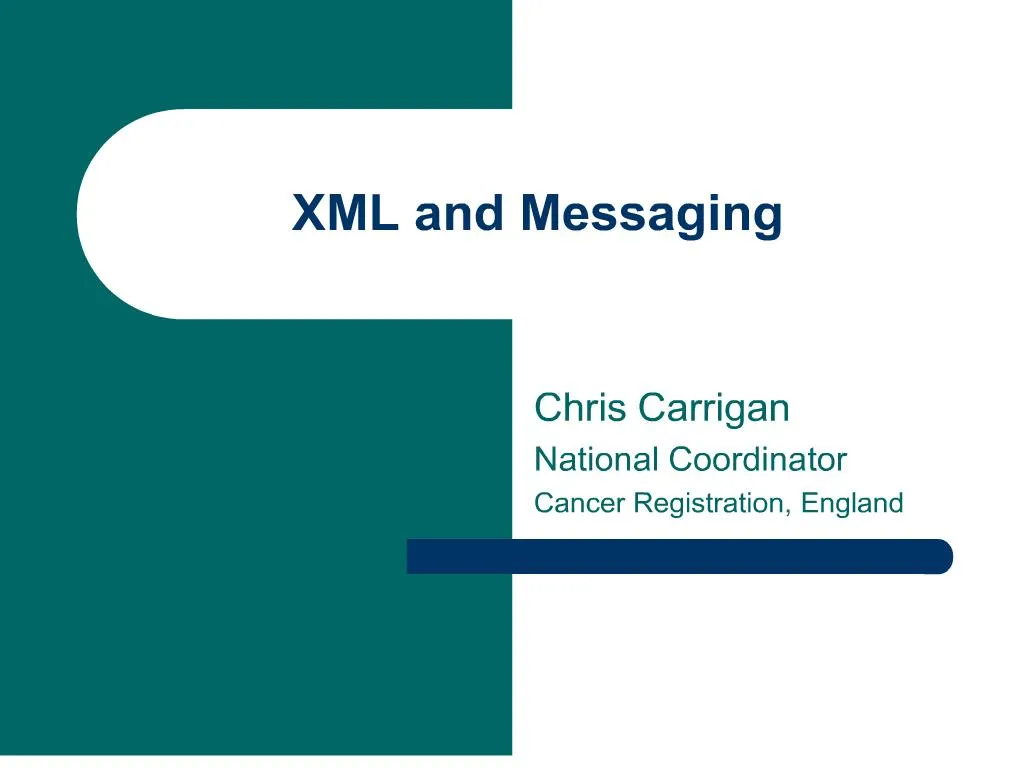 XML and Messaging

Chris Carrigan
National Coordinator
Cancer Registration, England